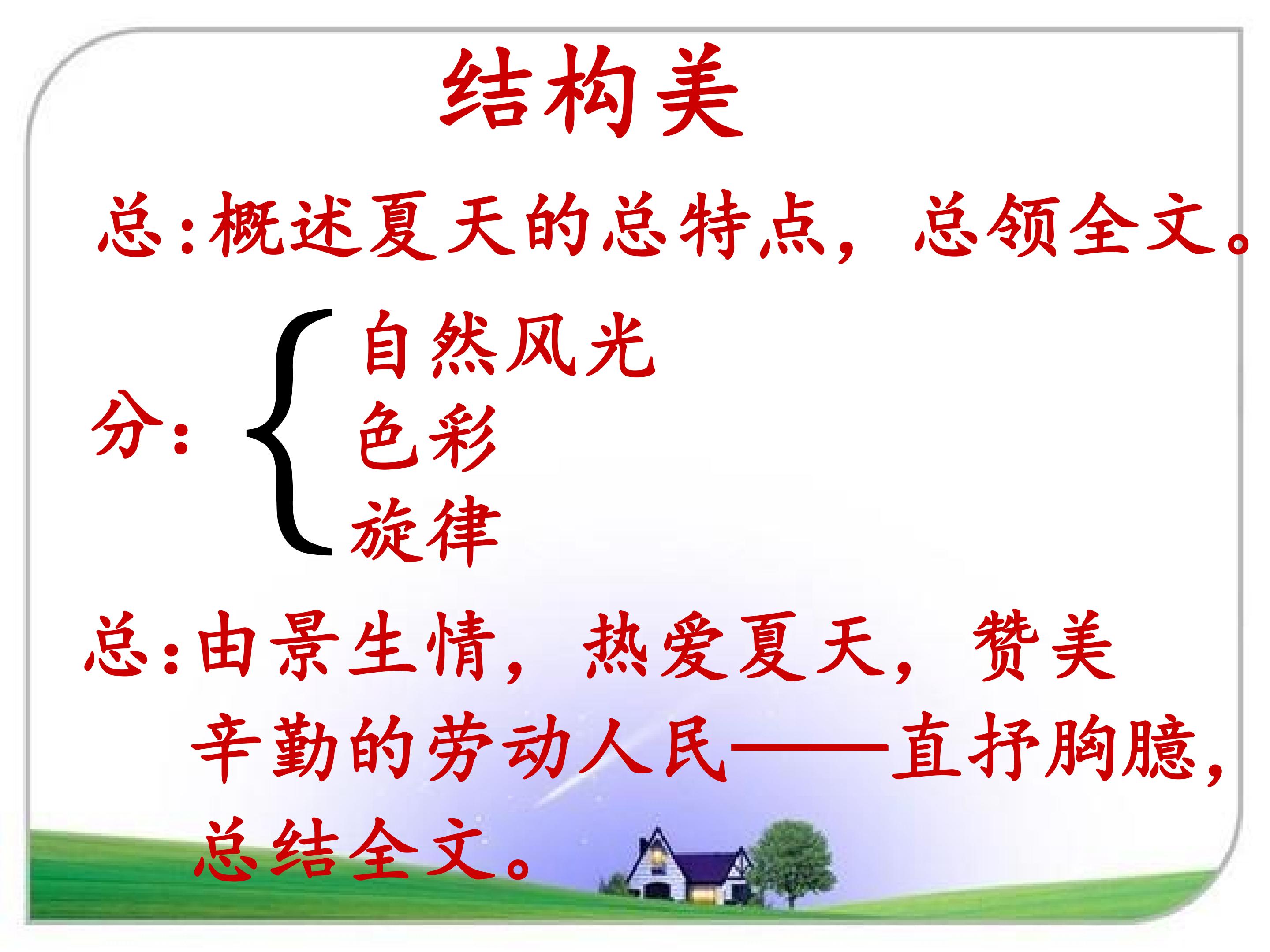 结构美

总:概述夏天的总特点，总领全文。

分: 自然风光
色彩
旋律

总:由景生情，热爱夏天，赞美辛勤的劳动人民——直抒胸臆，总结全文。